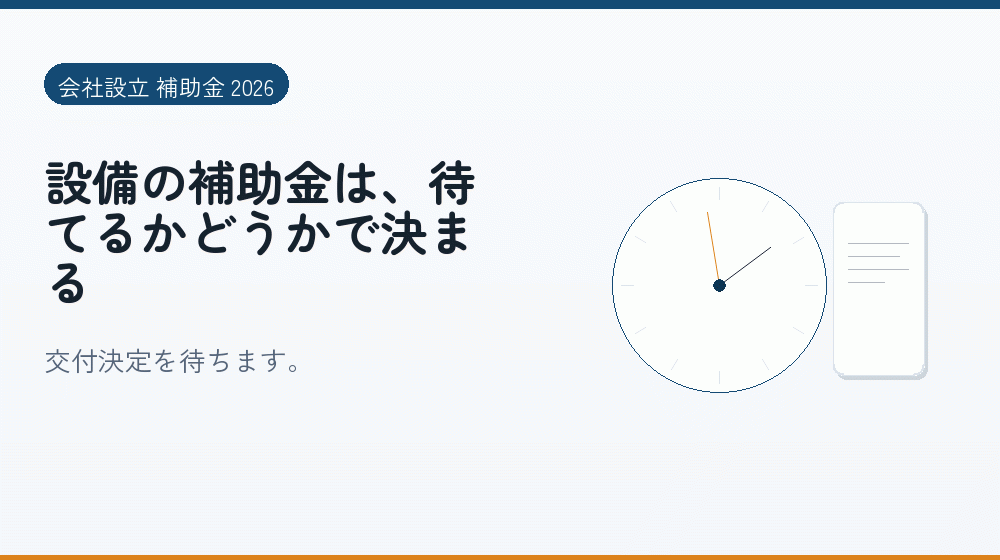 会社設立 補助金 2026

設備の補助金は、待てるかどうかで決まる

交付決定を待ちます。